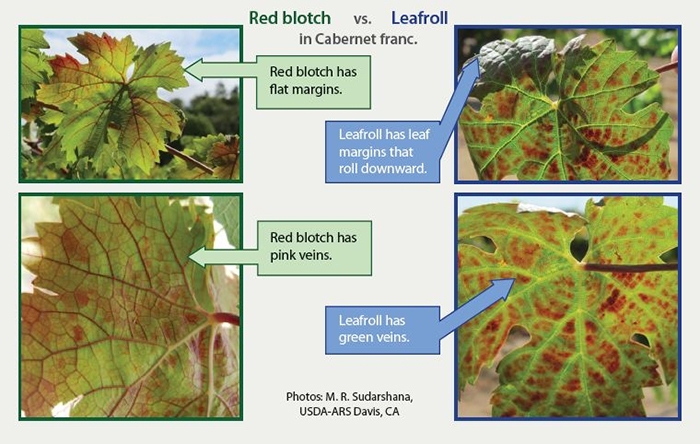 Red blotch vs. Leafroll
in Cabernet franc.

Red blotch has flat margins.

Leafroll has leaf margins that roll downward.

Red blotch has pink veins.

Leafroll has green veins.

Photos: M. R. Sudarshana, USDA-ARS Davis, CA